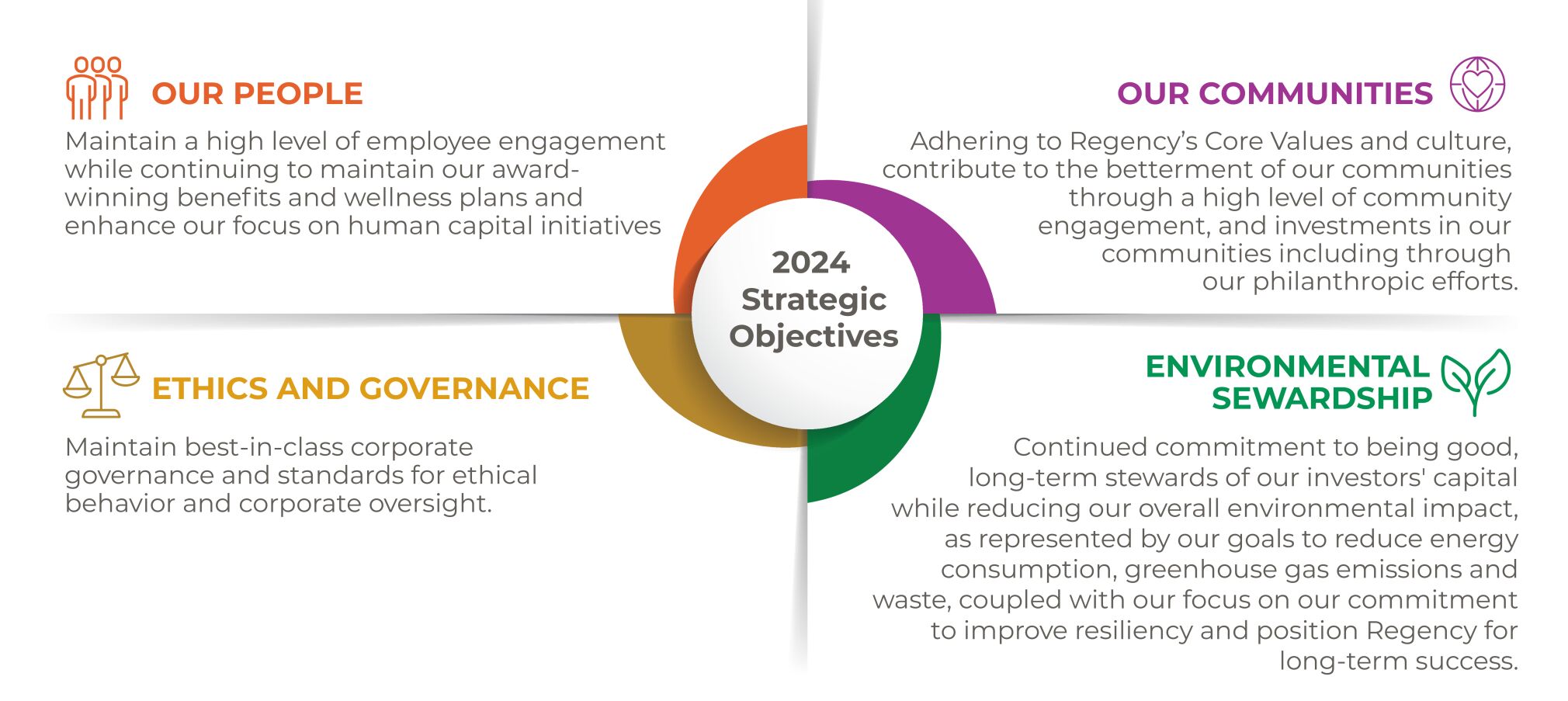 OUR PEOPLE

Maintain a high level of employee engagement while continuing to maintain our award-winning benefits and wellness plans and enhance our focus on human capital initiatives

OUR COMMUNITIES

Adhering to Regency's Core Values and culture, contribute to the betterment of our communities through a high level of community engagement, and investments in our communities including through our philanthropic efforts.

2024 Strategic Objectives

ETHICS AND GOVERNANCE

Maintain best-in-class corporate governance and standards for ethical behavior and corporate oversight.

ENVIRONMENTAL SEWARDSHIP

Continued commitment to being good, long-term stewards of our investors' capital while reducing our overall environmental impact, as represented by our goals to reduce energy consumption, greenhouse gas emissions and waste, coupled with our focus on our commitment to improve resiliency and position Regency for long-term success.